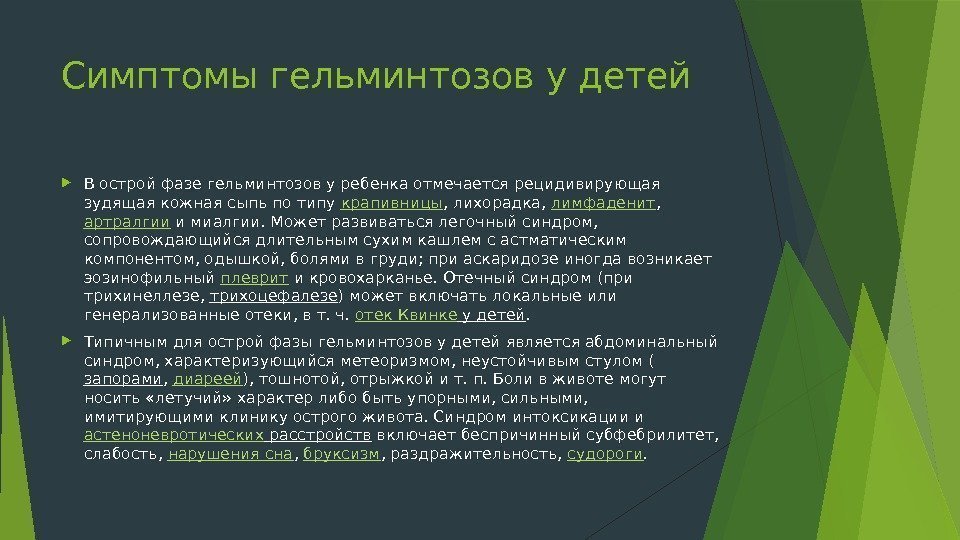 Симптомы гельминтозов у детей

В острой фазе гельминтозов у ребенка отмечается рецидивирующая зудящая кожная сыпь по типу крапивницы, лихорадка, лимфаденит, артралгии и миалгии. Может развиваться легочный синдром, сопровождающийся длительным сухим кашлем с астматическим компонентом, одышкой, болями в груди; при аскаридозе иногда возникает эозинофильный плеврит и кровохарканье. Отечный синдром (при трихинеллезе, трихоцефалезе) может включать локальные или генерализованные отеки, в т. ч. отек Квинке у детей.

Типичным для острой фазы гельминтозов у детей является абдоминальный синдром, характеризующийся метеоризмом, неустойчивым стулом ( запорами, диареей), тошнотой, отрыжкой и т. п. Боли в животе могут носить «летучий» характер либо быть упорными, сильными, имитирующими клинику острого живота. Синдром интоксикации и астеноневротических расстройств включает беспричинный субфебрилитет, слабость, нарушения сна, бруксизм, раздражительность, судороги.